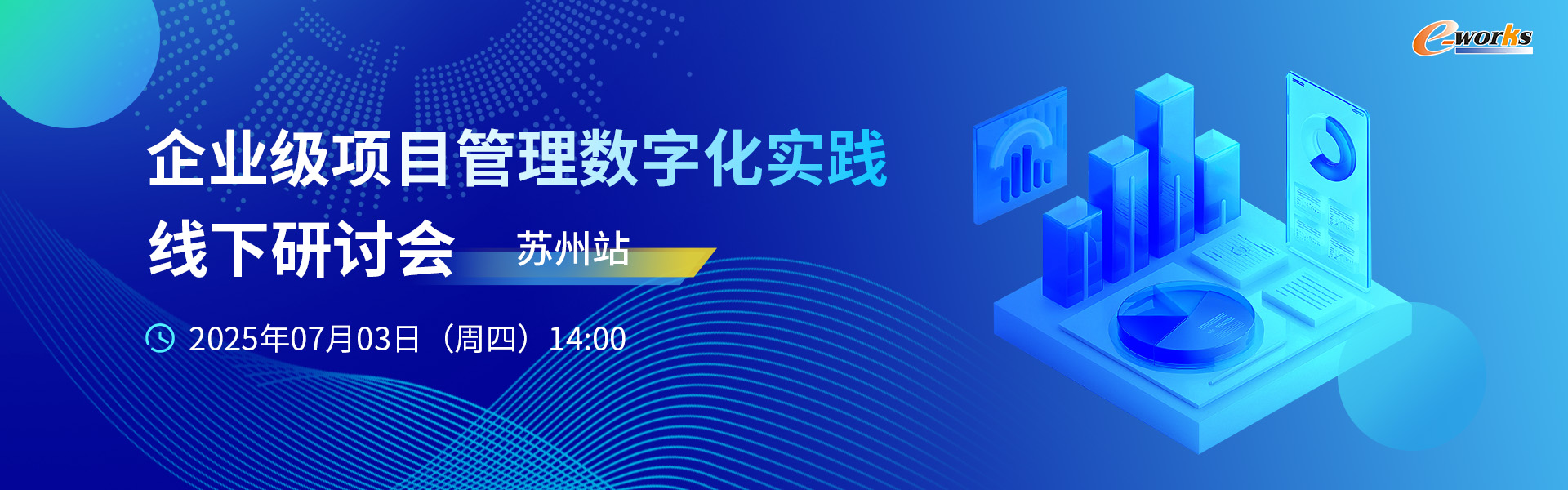 e-works

企业级项目管理数字化实践

线下研讨会 苏州站

2025年07月03日（周四）14:00